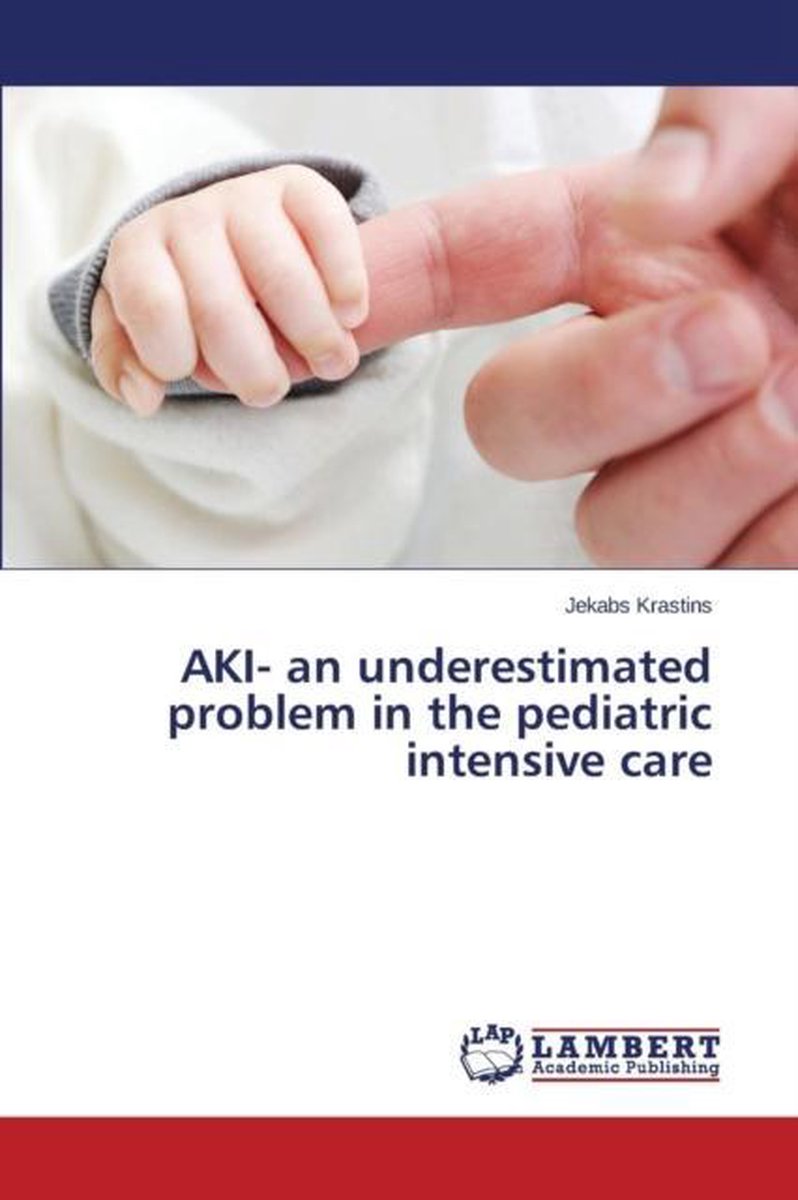 Jekabs Krastins

AKI- an underestimated problem in the pediatric intensive care

LAP LAMBERT Academic Publishing